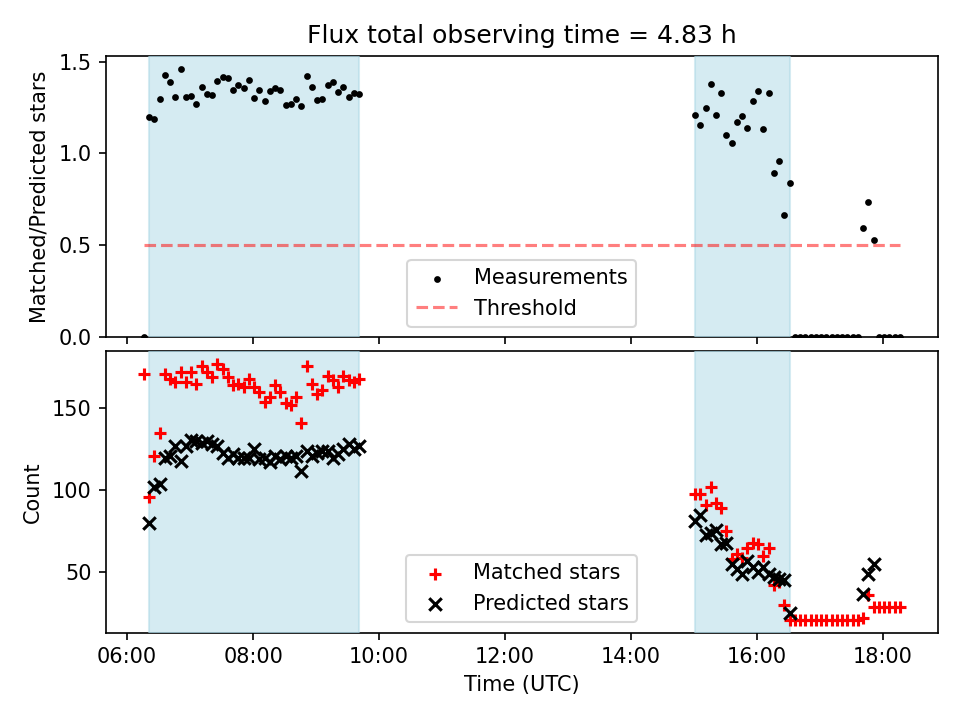 Flux total observing time = 4.83 h

Matched/Predicted stars

1.5
1.0
0.5
0.0

Measurements
Threshold

Count

150
100
50

Matched stars
Predicted stars

06:00
08:00
10:00
12:00
14:00
16:00
18:00

Time (UTC)